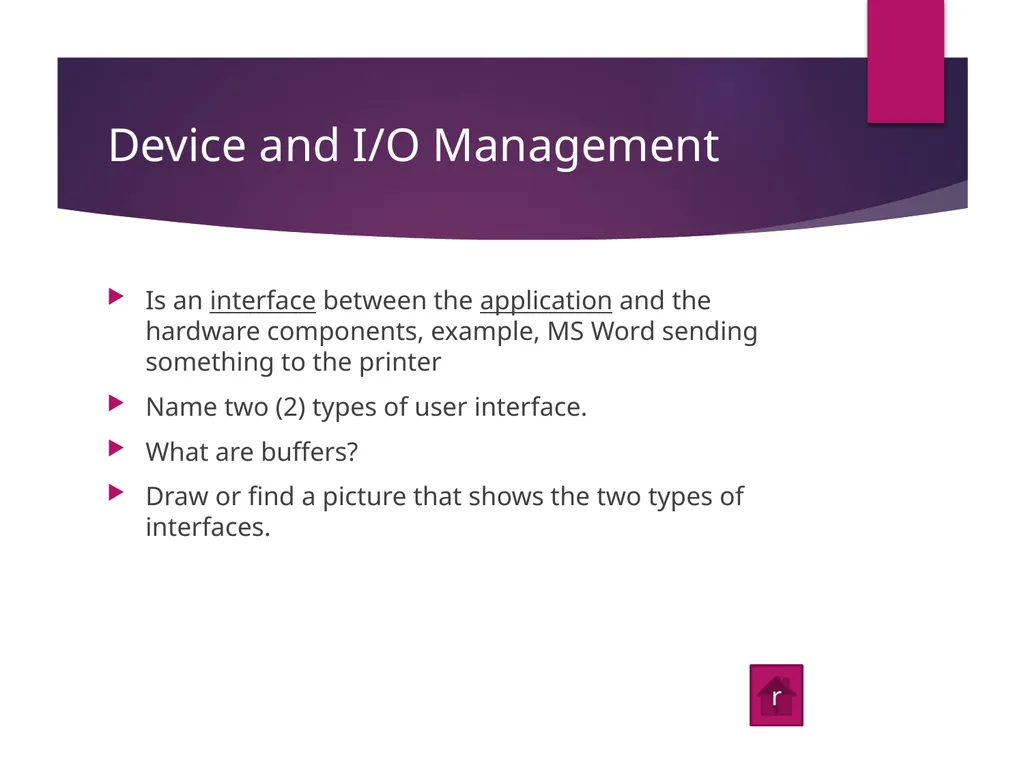 Device and I/O Management

Is an interface between the application and the hardware components, example, MS Word sending something to the printer

Name two (2) types of user interface.

What are buffers?

Draw or find a picture that shows the two types of interfaces.

r